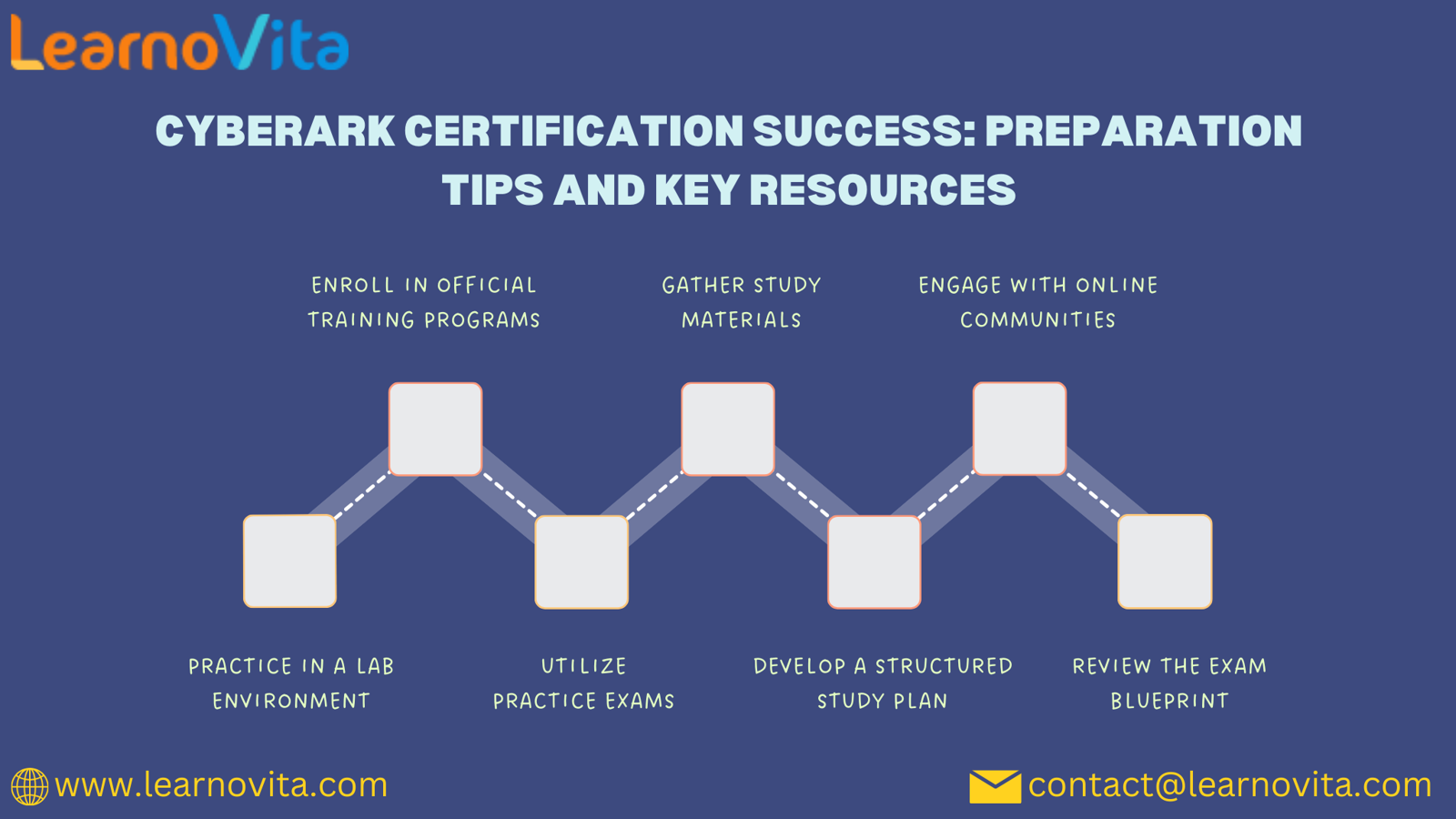 LearnoVita

CYBERARK CERTIFICATION SUCCESS: PREPARATION TIPS AND KEY RESOURCES

ENROLL IN OFFICIAL TRAINING PROGRAMS

GATHER STUDY MATERIALS

ENGAGE WITH ONLINE COMMUNITIES

PRACTICE IN A LAB ENVIRONMENT

UTILIZE PRACTICE EXAMS

DEVELOP A STRUCTURED STUDY PLAN

REVIEW THE EXAM BLUEPRINT

www.learnovita.com

contact@learnovita.com